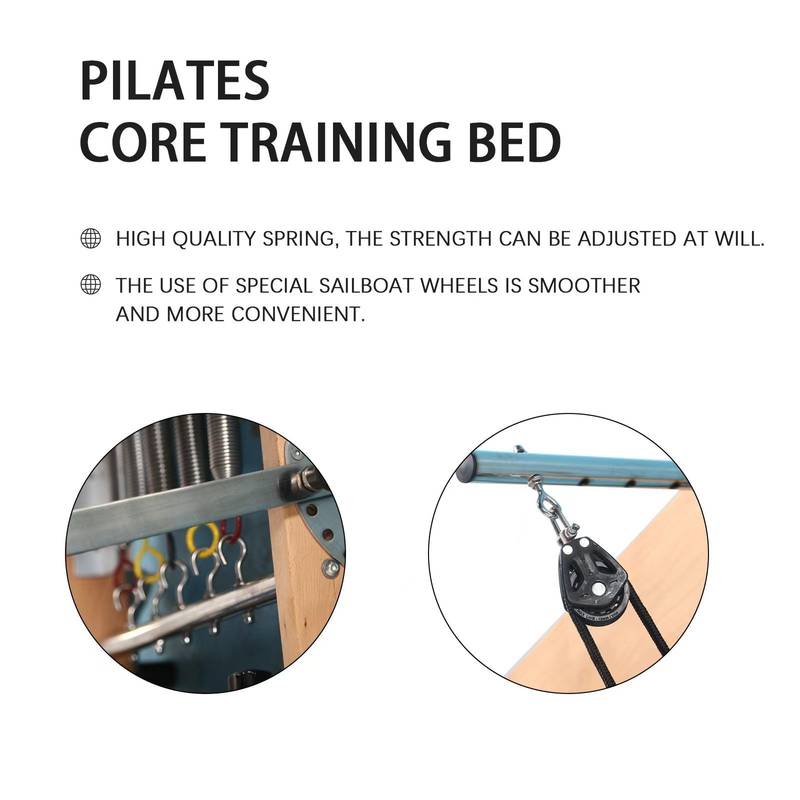 PILATES
CORE TRAINING BED

HIGH QUALITY SPRING, THE STRENGTH CAN BE ADJUSTED AT WILL.

THE USE OF SPECIAL SAILBOAT WHEELS IS SMOOTHER AND MORE CONVENIENT.